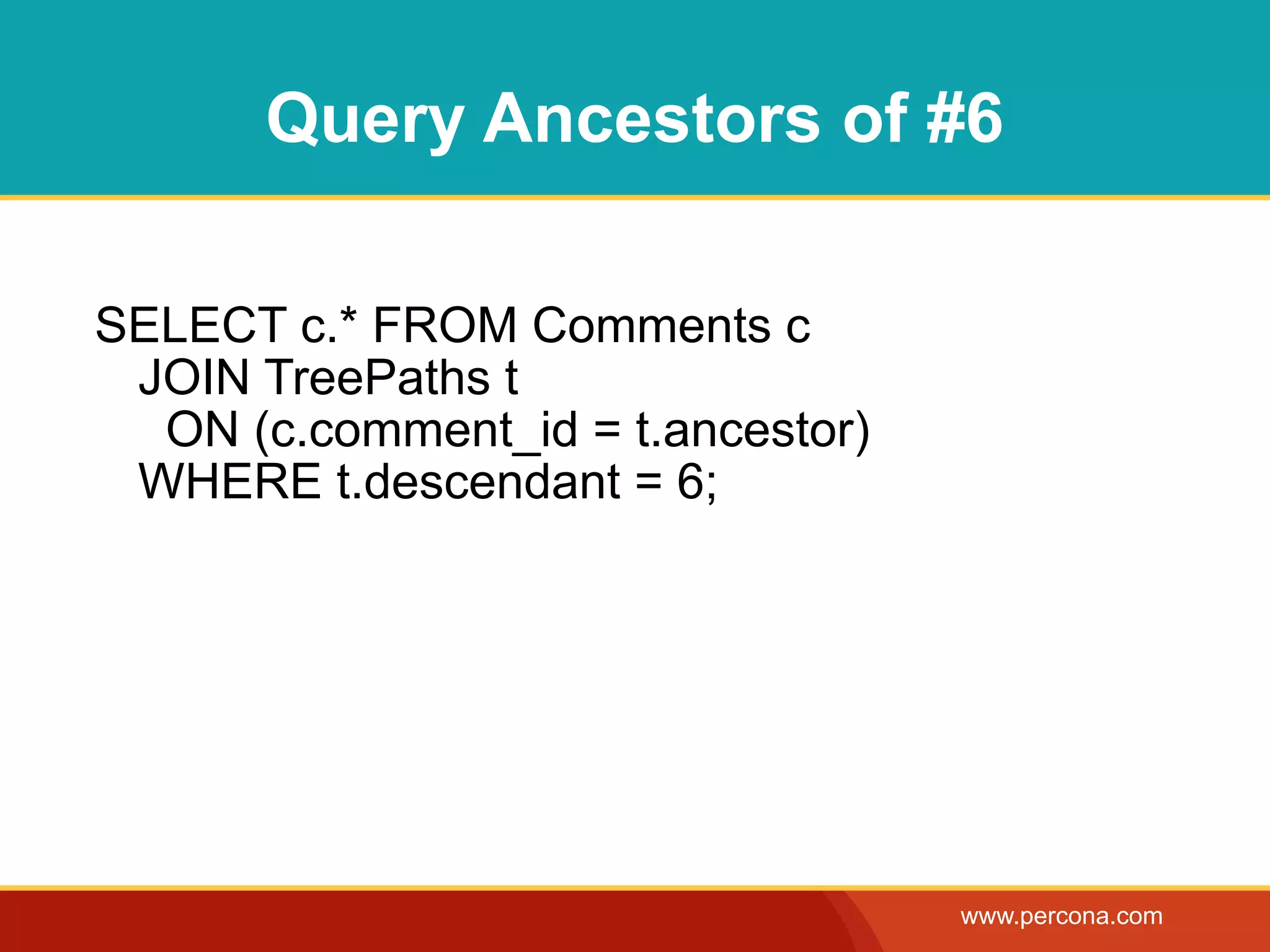 Query Ancestors of #6

SELECT c.* FROM Comments c
  JOIN TreePaths t
    ON (c.comment_id = t.ancestor)
  WHERE t.descendant = 6;

www.percona.com